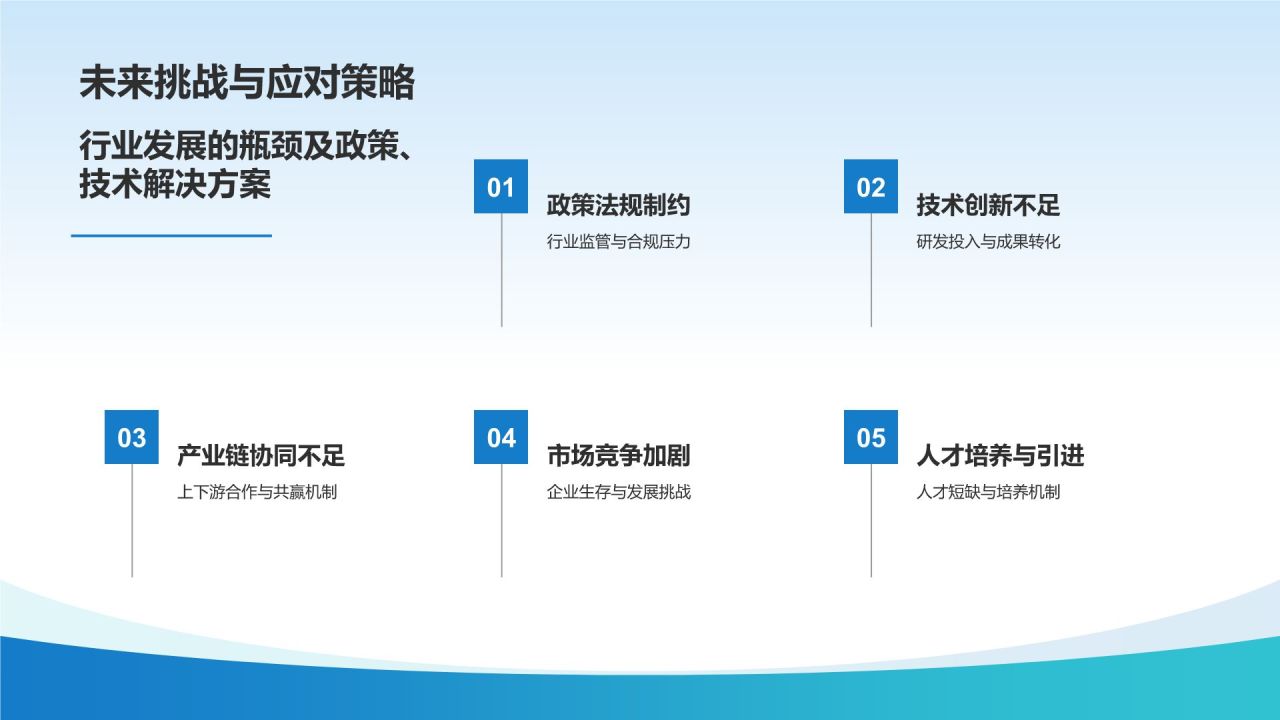 未来挑战与应对策略

行业发展的瓶颈及政策、技术解决方案

01

政策法规制约

行业监管与合规压力

02

技术创新不足

研发投入与成果转化

03

产业链协同不足

上下游合作与共赢机制

04

市场竞争加剧

企业生存与发展挑战

05

人才培养与引进

人才短缺与培养机制